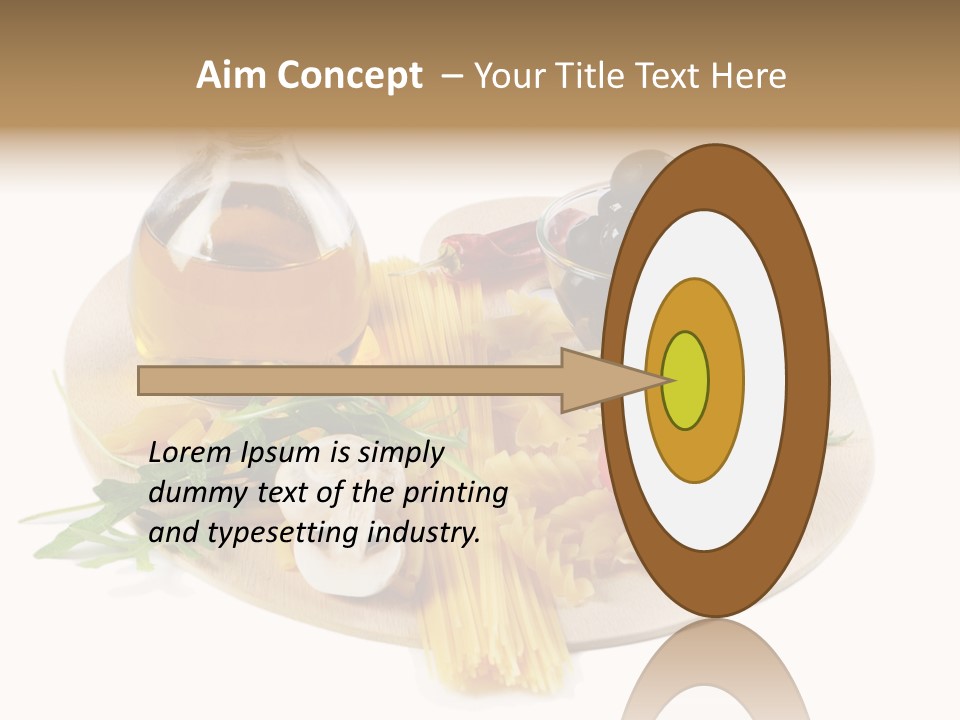 Aim Concept – Your Title Text Here

Lorem Ipsum is simply dummy text of the printing and typesetting industry.